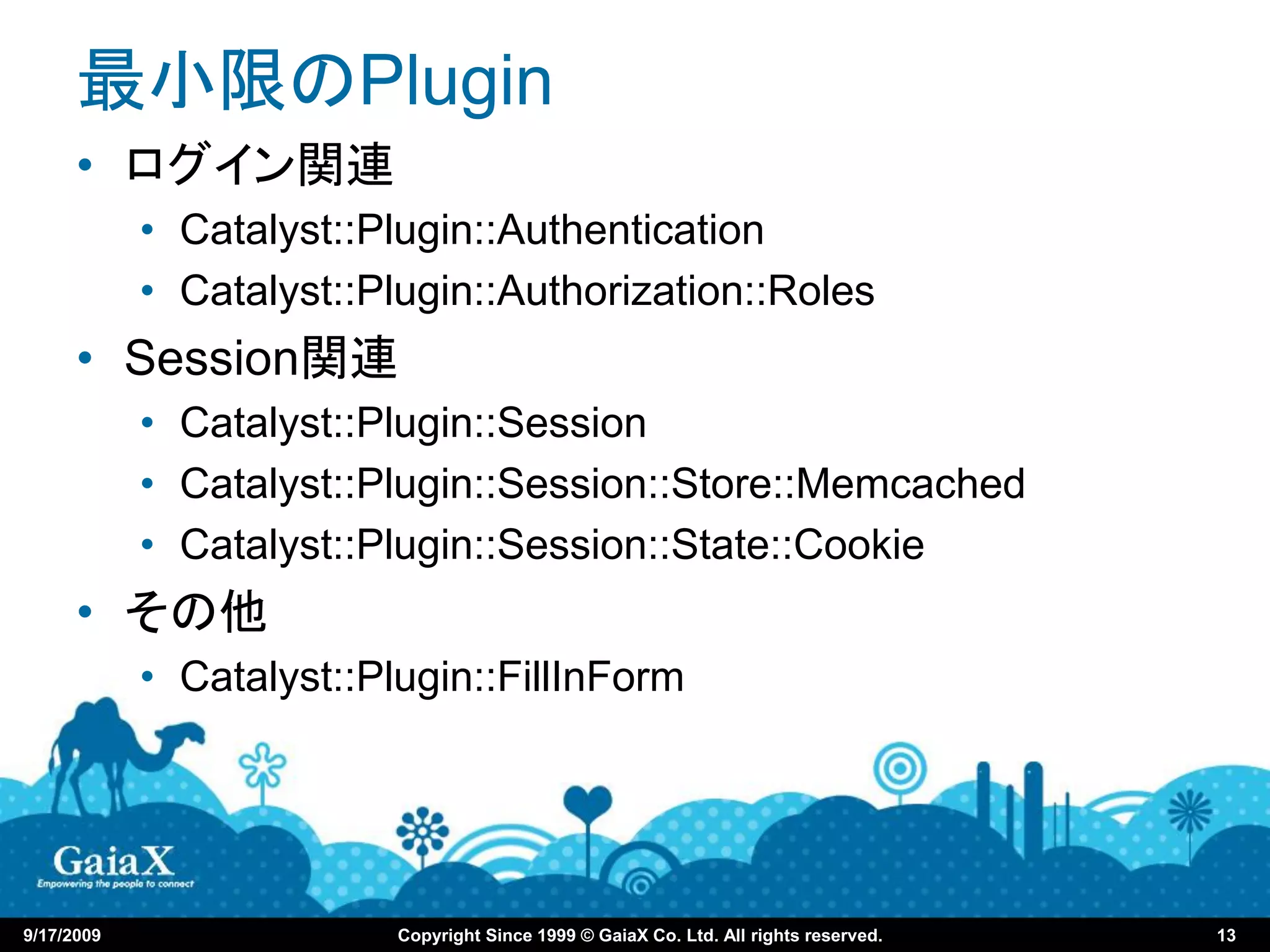 最小限のPlugin

• ログイン関連
  • Catalyst::Plugin::Authentication
  • Catalyst::Plugin::Authorization::Roles
• Session関連
  • Catalyst::Plugin::Session
  • Catalyst::Plugin::Session::Store::Memcached
  • Catalyst::Plugin::Session::State::Cookie
• その他
  • Catalyst::Plugin::FillInForm

GaiaX
Empowering the people to connect

9/17/2009 Copyright Since 1999 © GaiaX Co. Ltd. All rights reserved. 13